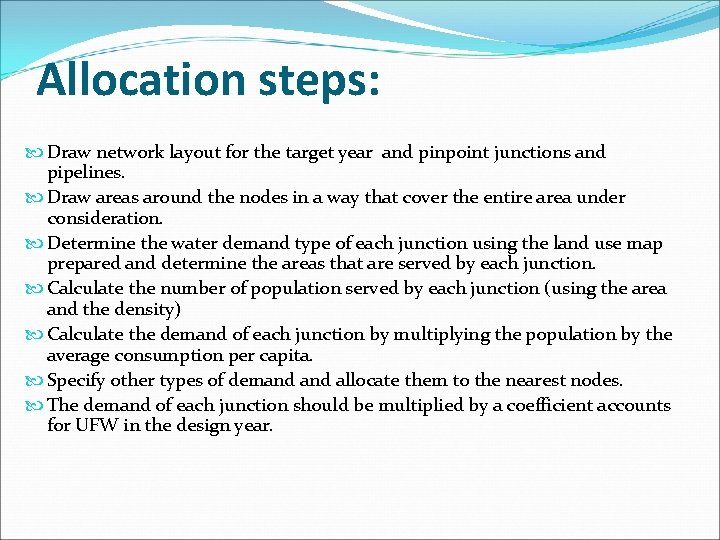 Allocation steps:

Draw network layout for the target year and pinpoint junctions and pipelines.

Draw areas around the nodes in a way that cover the entire area under consideration.

Determine the water demand type of each junction using the land use map prepared and determine the areas that are served by each junction.

Calculate the number of population served by each junction (using the area and the density)

Calculate the demand of each junction by multiplying the population by the average consumption per capita.

Specify other types of demand and allocate them to the nearest nodes.

The demand of each junction should be multiplied by a coefficient accounts for UFW in the design year.